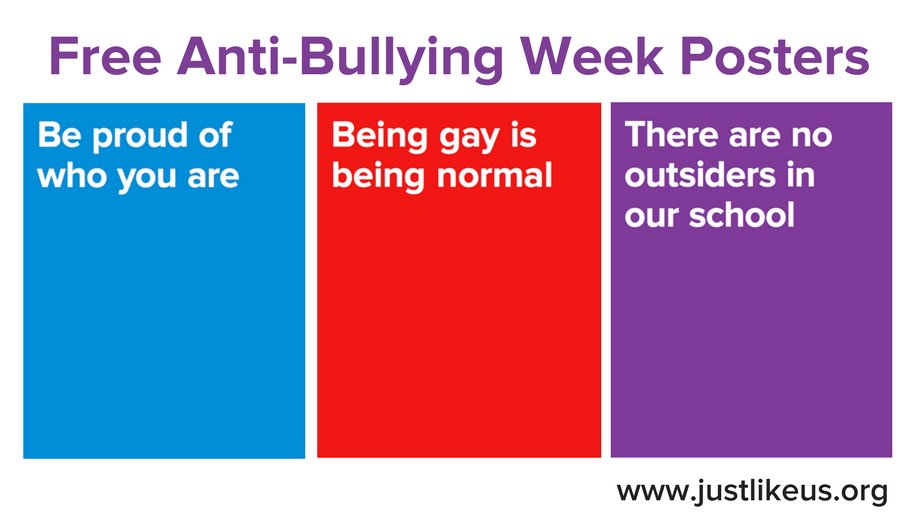 Free Anti-Bullying Week Posters

Be proud of who you are

Being gay is being normal

There are no outsiders in our school

www.justlikeus.org